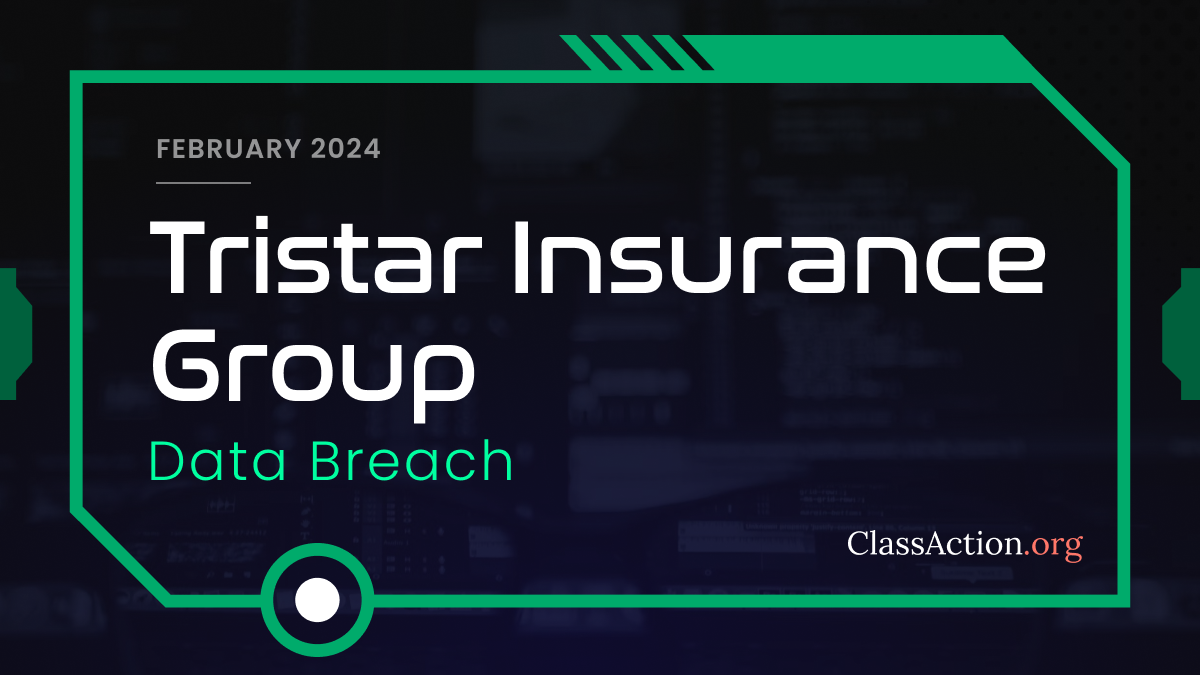 FEBRUARY 2024

Tristar Insurance Group

Data Breach

ClassAction.org